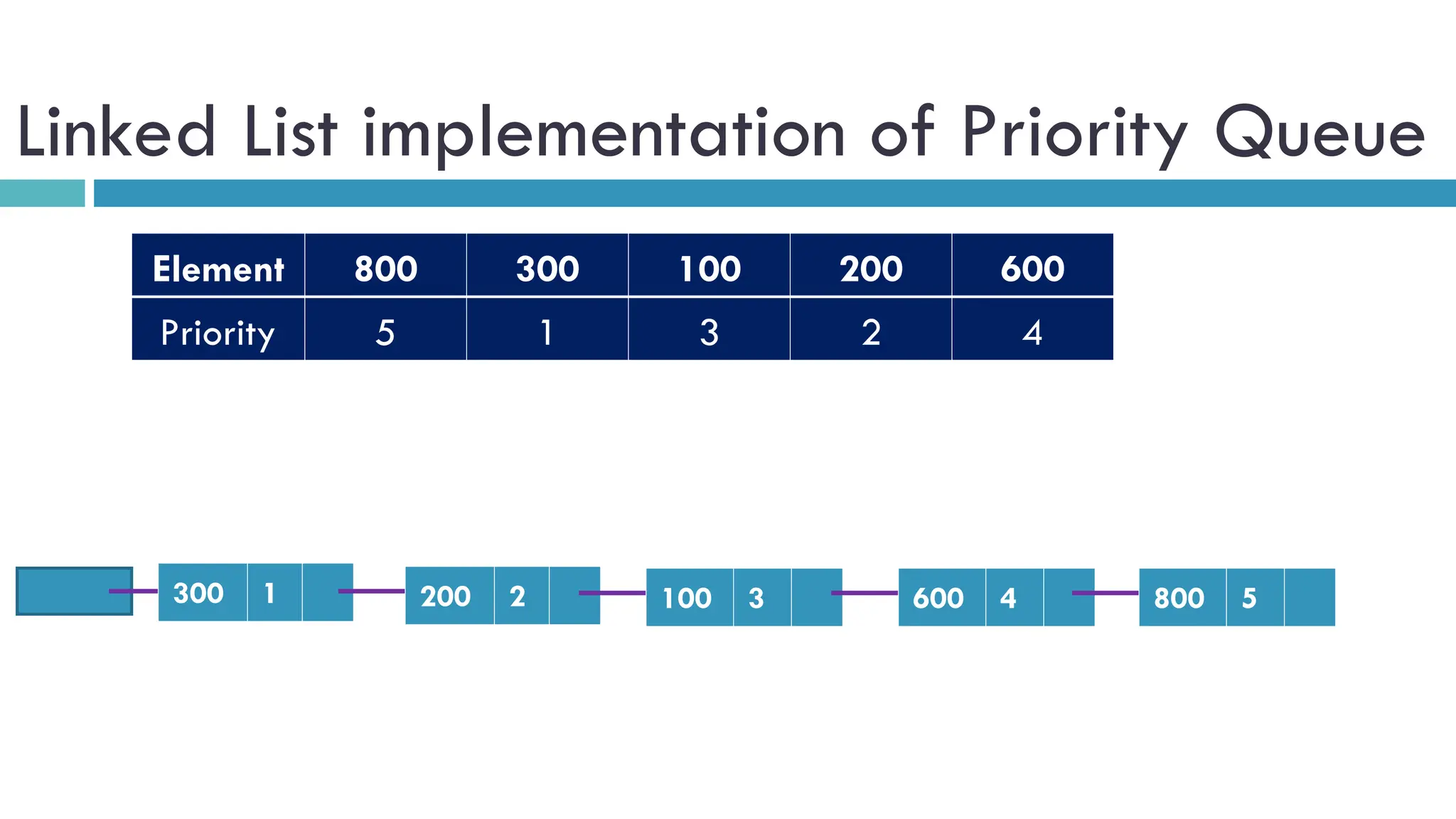 Linked List implementation of Priority Queue

| Element | 800 | 300 | 100 | 200 | 600 |
|---|---|---|---|---|---|
| Priority | 5 | 1 | 3 | 2 | 4 |

300 1 200 2 100 3 600 4 800 5